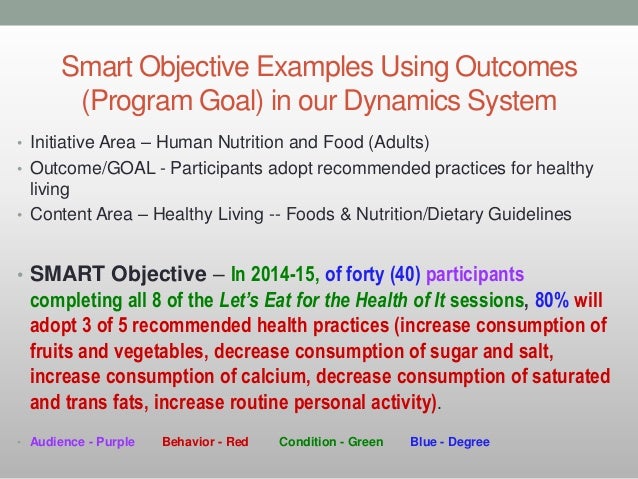 Smart Objective Examples Using Outcomes (Program Goal) in our Dynamics System

• Initiative Area – Human Nutrition and Food (Adults)
• Outcome/GOAL - Participants adopt recommended practices for healthy living
• Content Area – Healthy Living -- Foods & Nutrition/Dietary Guidelines

• SMART Objective – In 2014-15, of forty (40) participants completing all 8 of the Let's Eat for the Health of It sessions, 80% will adopt 3 of 5 recommended health practices (increase consumption of fruits and vegetables, decrease consumption of sugar and salt, increase consumption of calcium, decrease consumption of saturated and trans fats, increase routine personal activity).

• Audience - Purple Behavior - Red Condition - Green Blue - Degree